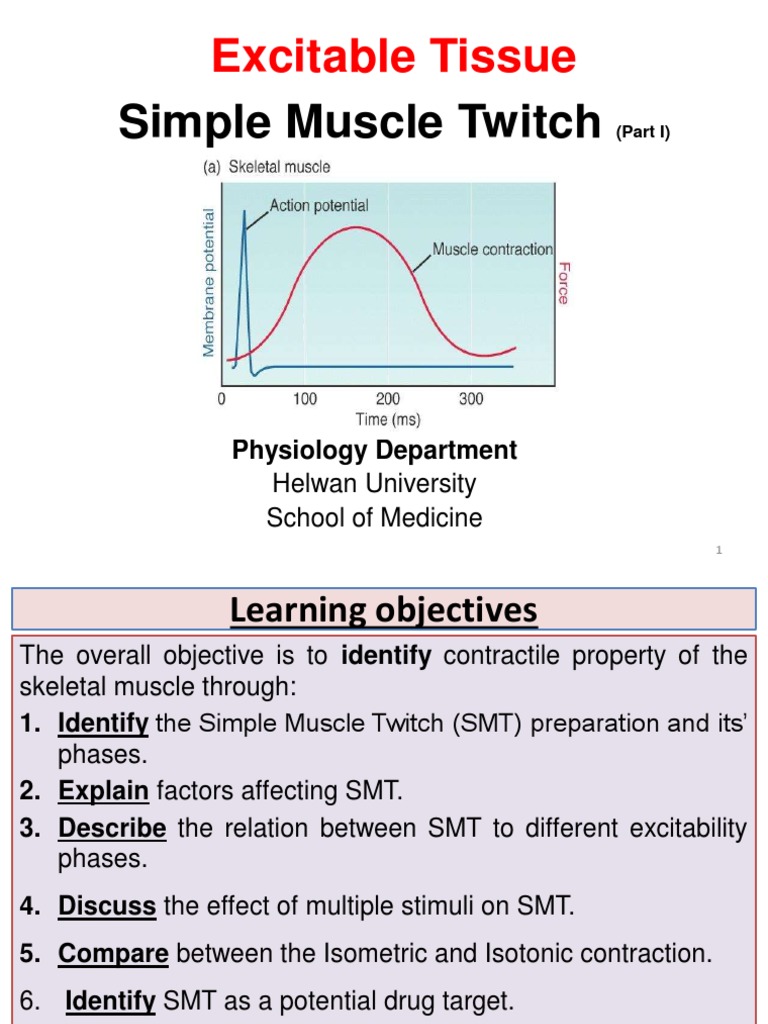 Excitable Tissue

Simple Muscle Twitch (Part I)

(a) Skeletal muscle

Action potential

Muscle contraction

Membrane potential

Force

0 100 200 300

Time (ms)

Physiology Department

Helwan University

School of Medicine

1

Learning objectives

The overall objective is to identify contractile property of the skeletal muscle through:

1. Identify the Simple Muscle Twitch (SMT) preparation and its' phases.
2. Explain factors affecting SMT.
3. Describe the relation between SMT to different excitability phases.
4. Discuss the effect of multiple stimuli on SMT.
5. Compare between the Isometric and Isotonic contraction.
6. Identify SMT as a potential drug target.